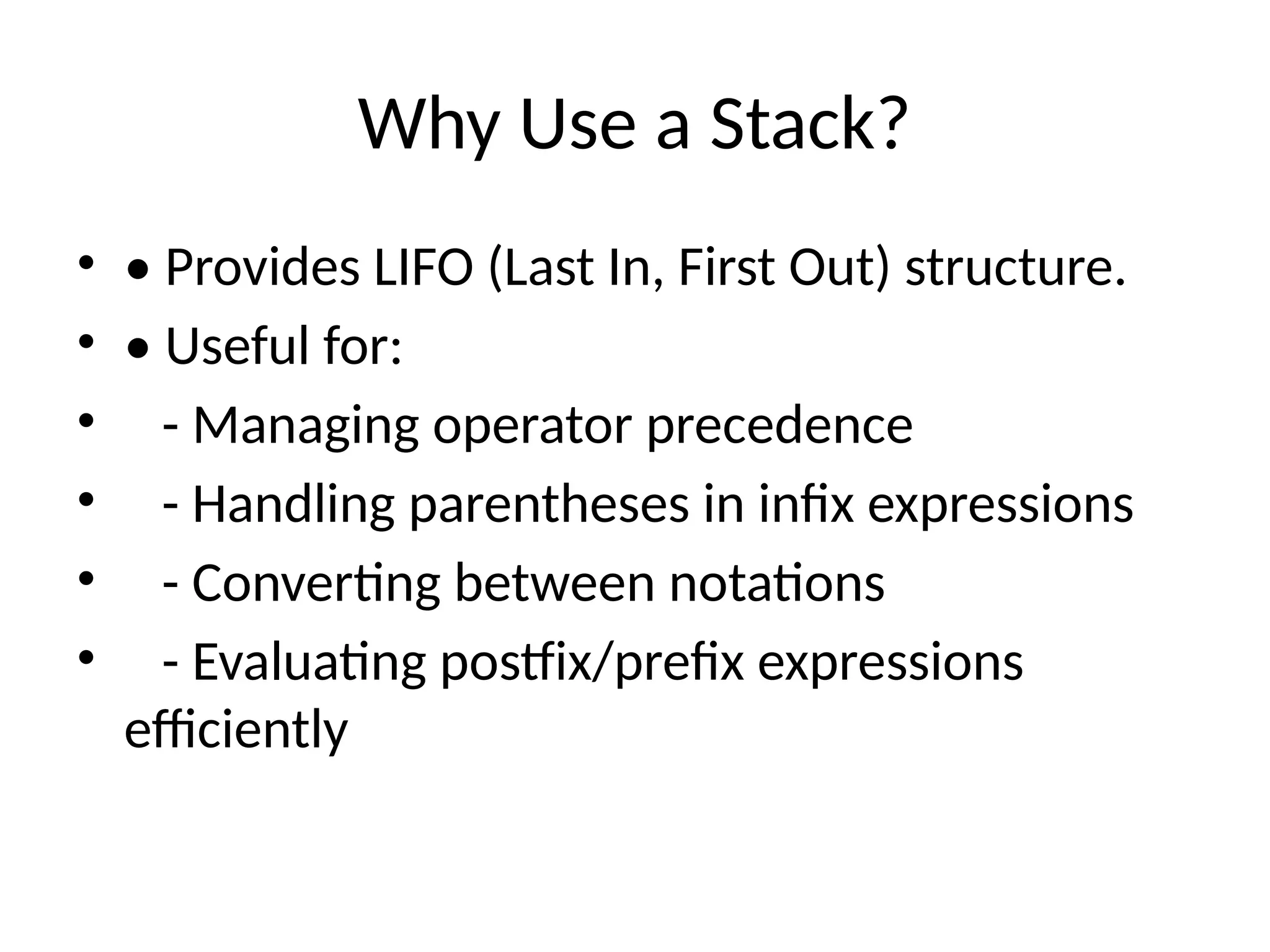 Why Use a Stack?

• • Provides LIFO (Last In, First Out) structure.
• • Useful for:
•   - Managing operator precedence
•   - Handling parentheses in infix expressions
•   - Converting between notations
•   - Evaluating postfix/prefix expressions efficiently